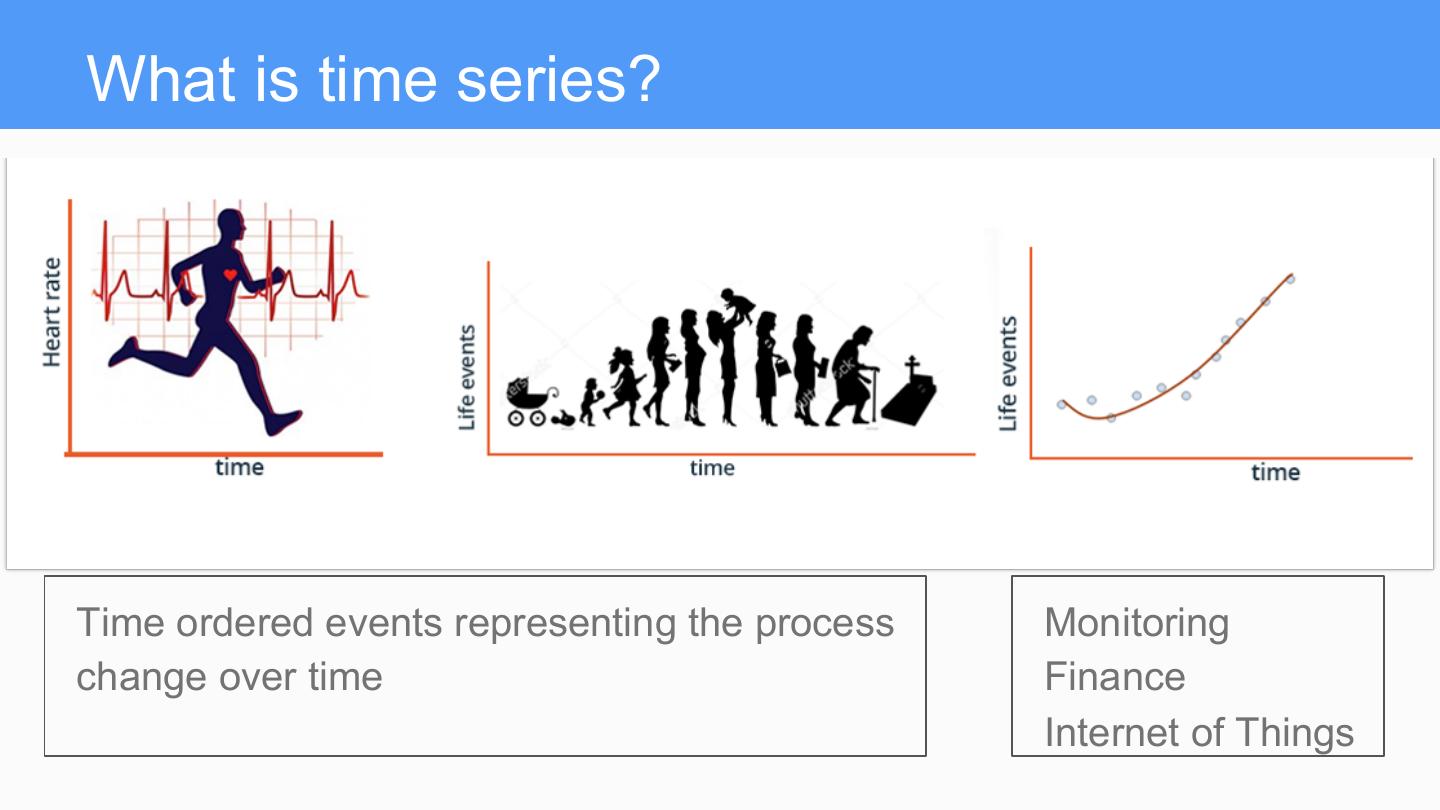 What is time series?

Heart rate

time

Life events

time

Life events

time

Time ordered events representing the process change over time

Monitoring
Finance
Internet of Things